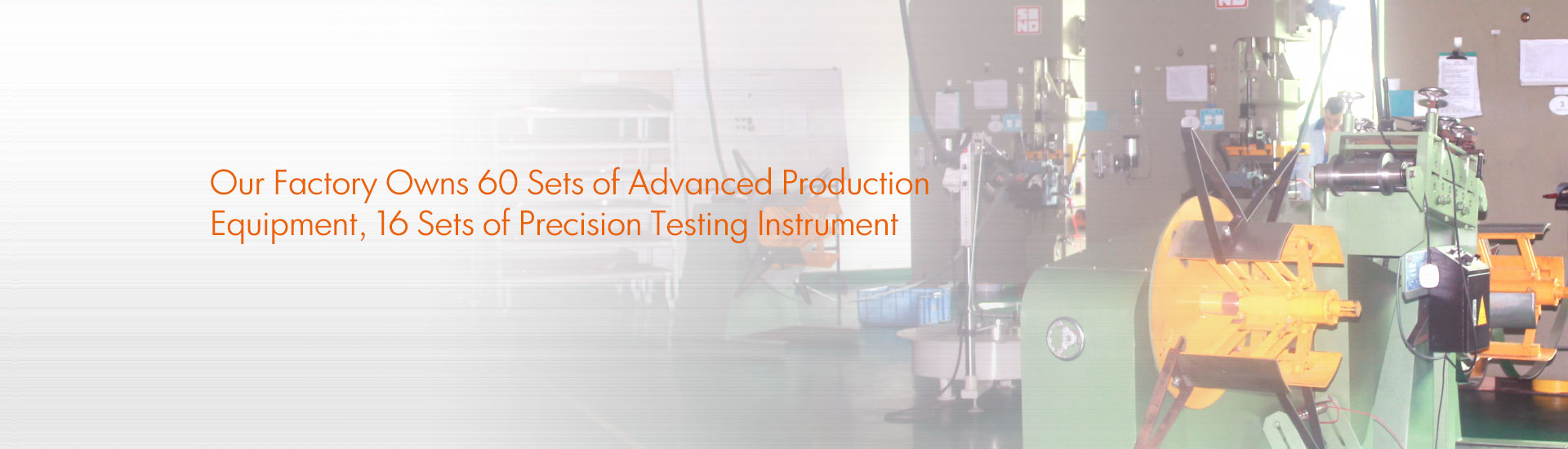 Our Factory Owns 60 Sets of Advanced Production Equipment, 16 Sets of Precision Testing Instrument